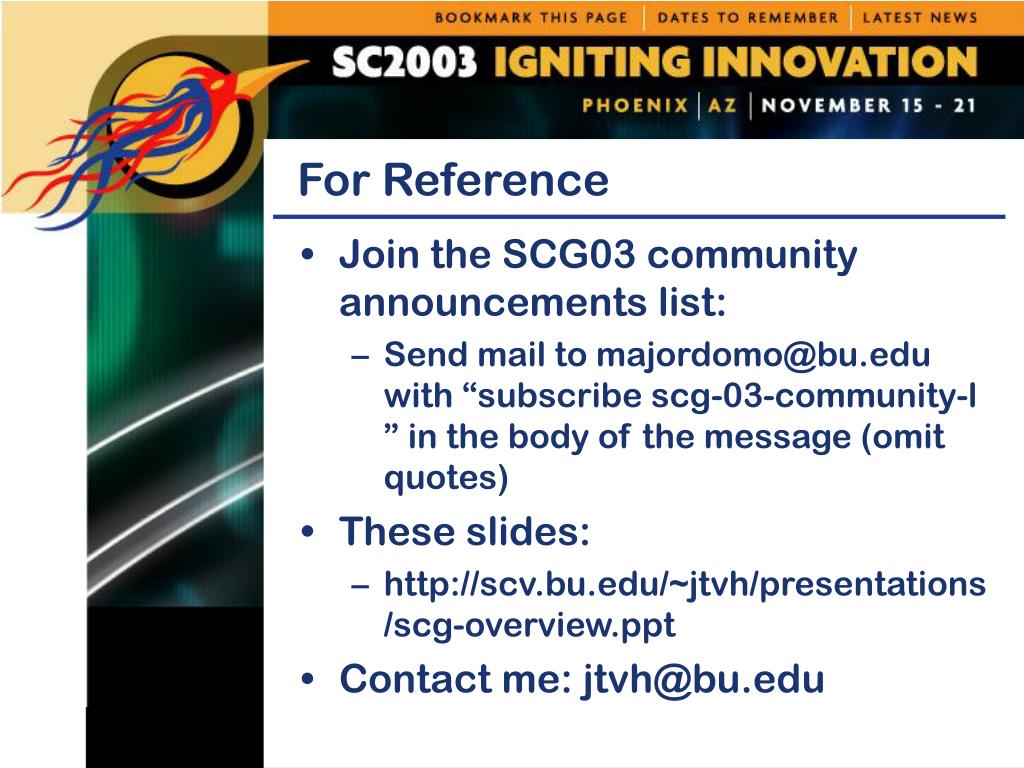 BOOKMARK THIS PAGE | DATES TO REMEMBER | LATEST NEWS

SC2003 IGNITING INNOVATION

PHOENIX | AZ | NOVEMBER 15 - 21

For Reference

• Join the SCG03 community announcements list:
– Send mail to majordomo@bu.edu with “subscribe scg-03-community-l ” in the body of the message (omit quotes)

• These slides:
– http://scv.bu.edu/~jtvh/presentations/scg-overview.ppt

• Contact me: jtvh@bu.edu